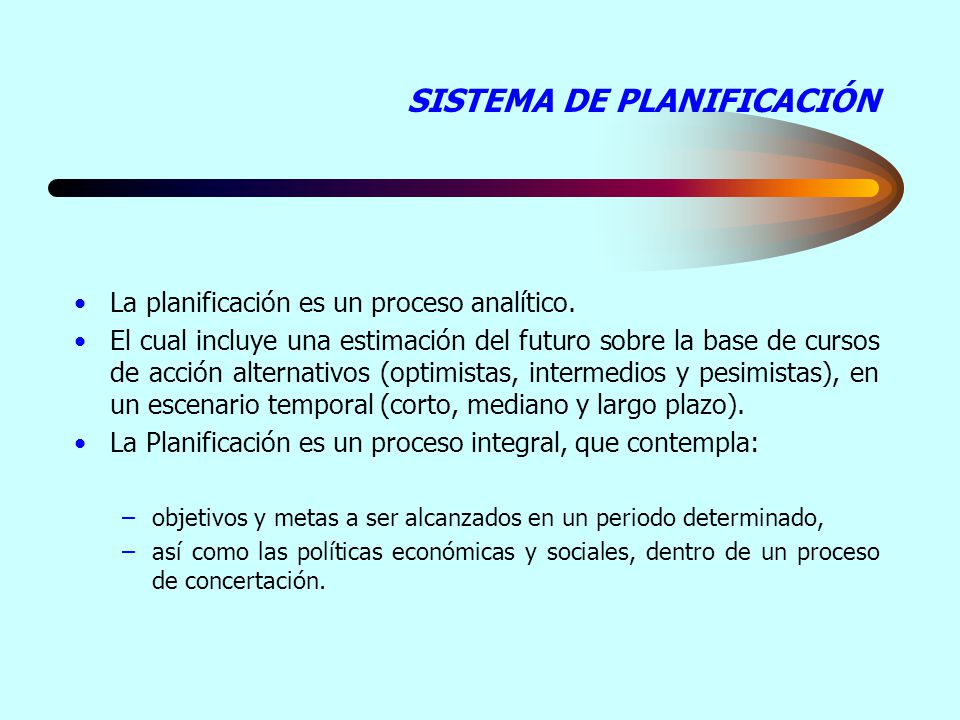 SISTEMA DE PLANIFICACIÓN

• La planificación es un proceso analítico.
• El cual incluye una estimación del futuro sobre la base de cursos de acción alternativos (optimistas, intermedios y pesimistas), en un escenario temporal (corto, mediano y largo plazo).
• La Planificación es un proceso integral, que contempla:

– objetivos y metas a ser alcanzados en un periodo determinado,
– así como las políticas económicas y sociales, dentro de un proceso de concertación.